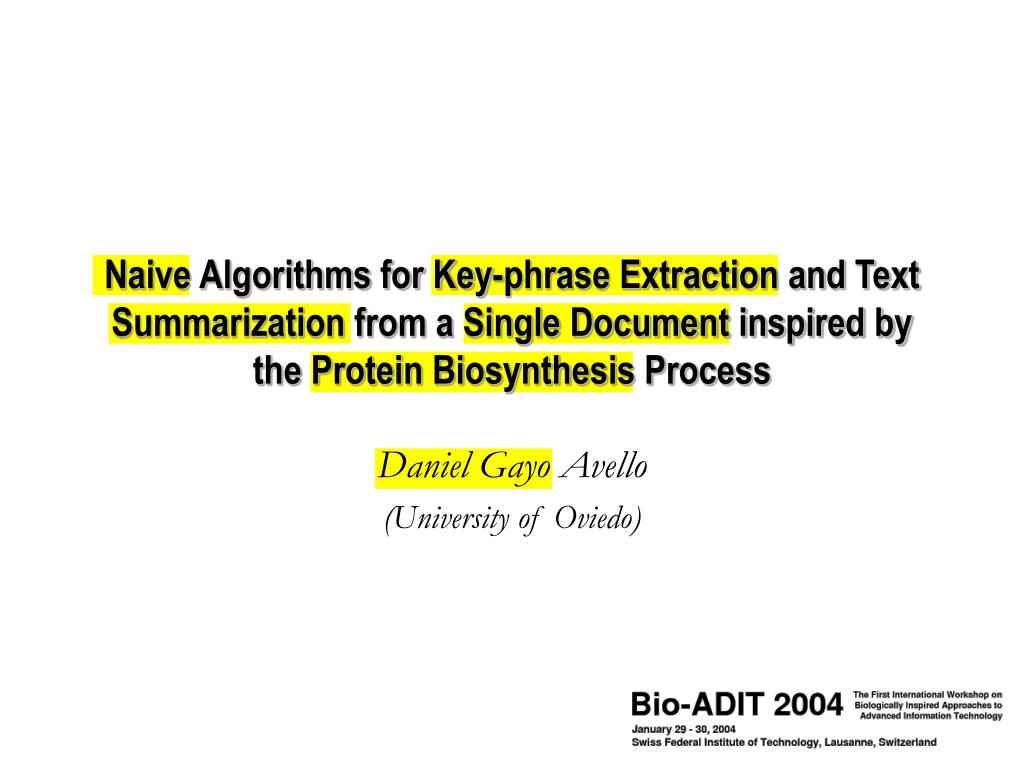 Naive Algorithms for Key-phrase Extraction and Text Summarization from a Single Document inspired by the Protein Biosynthesis Process

Daniel Gayo Avello
(University of Oviedo)

Bio-ADIT 2004
The First International Workshop on Biologically Inspired Approaches to Advanced Information Technology
January 29 - 30, 2004
Swiss Federal Institute of Technology, Lausanne, Switzerland